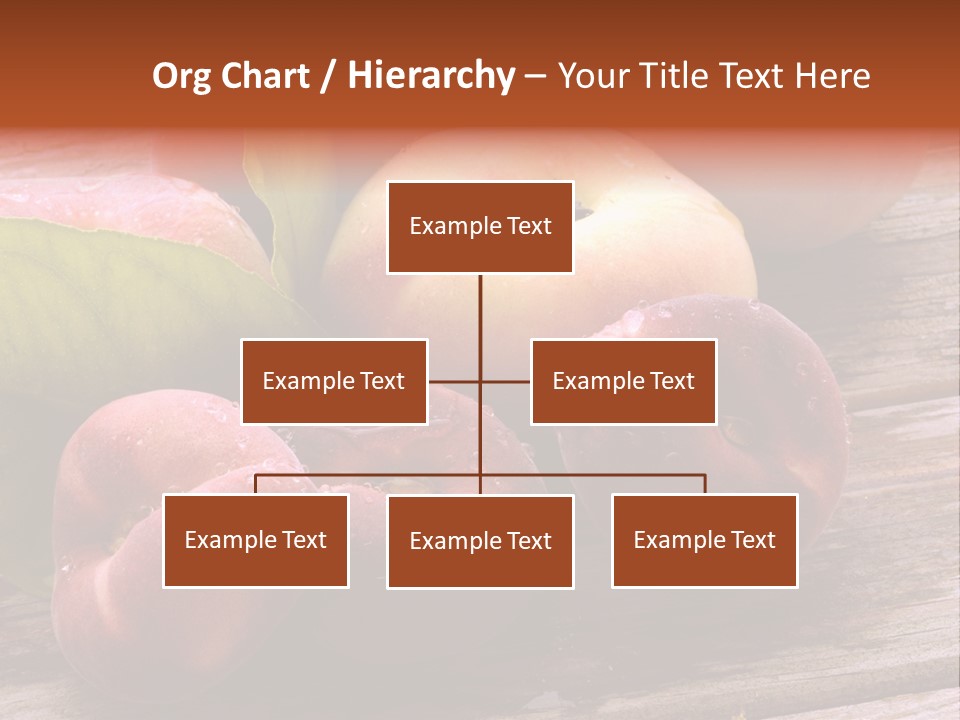 Org Chart / Hierarchy – Your Title Text Here

Example Text

Example Text

Example Text

Example Text

Example Text

Example Text